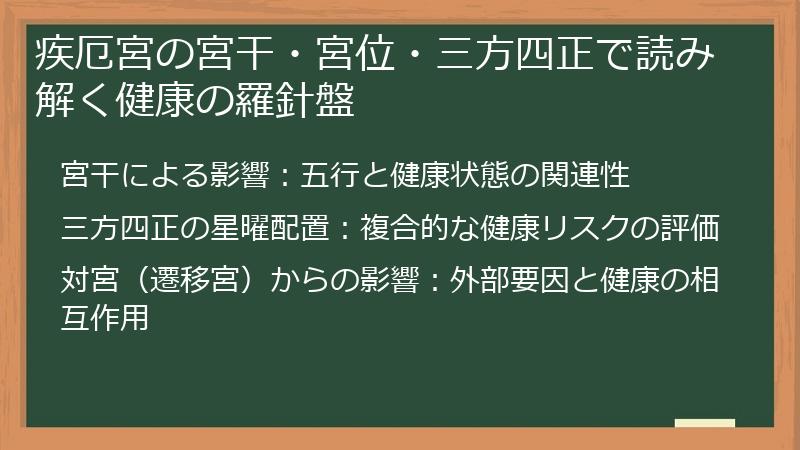 疾厄宮の宮干・宮位・三方四正で読み解く健康の羅針盤

宮干による影響：五行と健康状態の関連性

三方四正の星曜配置：複合的な健康リスクの評価

対宮（遷移宮）からの影響：外部要因と健康の相互作用